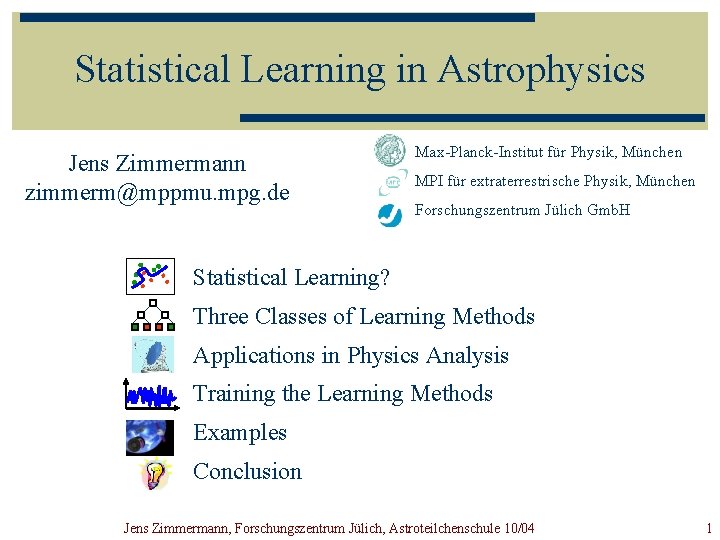 Statistical Learning in Astrophysics

Jens Zimmermann
zimmerm@mppmu.mpg.de

Max-Planck-Institut für Physik, München
MPI für extraterrestrische Physik, München
Forschungszentrum Jülich GmbH

Statistical Learning?
Three Classes of Learning Methods
Applications in Physics Analysis
Training the Learning Methods
Examples
Conclusion

Jens Zimmermann, Forschungszentrum Jülich, Astroteilchenschule 10/04

1